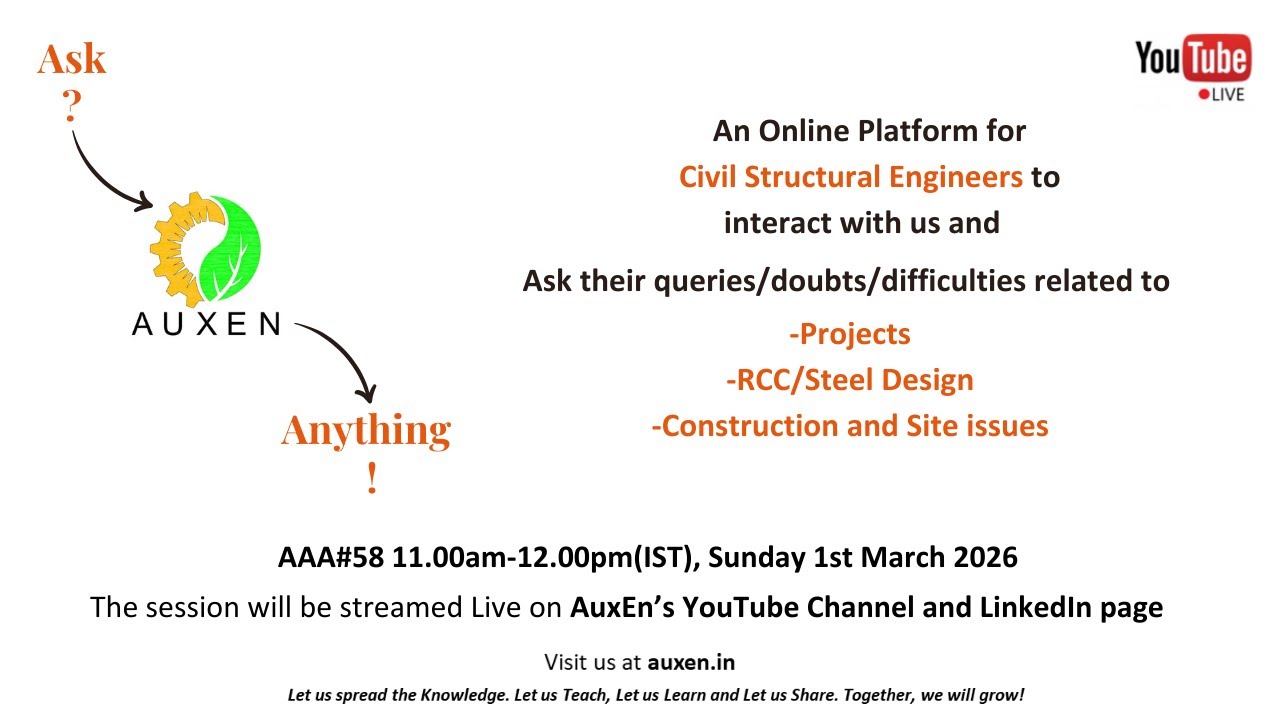 Ask
?

AUXEN

Anything
!

YouTube
LIVE

An Online Platform for
Civil Structural Engineers to
interact with us and
Ask their queries/doubts/difficulties related to
-Projects
-RCC/Steel Design
-Construction and Site issues

AAA#58 11.00am-12.00pm(IST), Sunday 1st March 2026
The session will be streamed Live on AuxEn's YouTube Channel and LinkedIn page

Visit us at auxen.in

Let us spread the Knowledge. Let us Teach, Let us Learn and Let us Share. Together, we will grow!